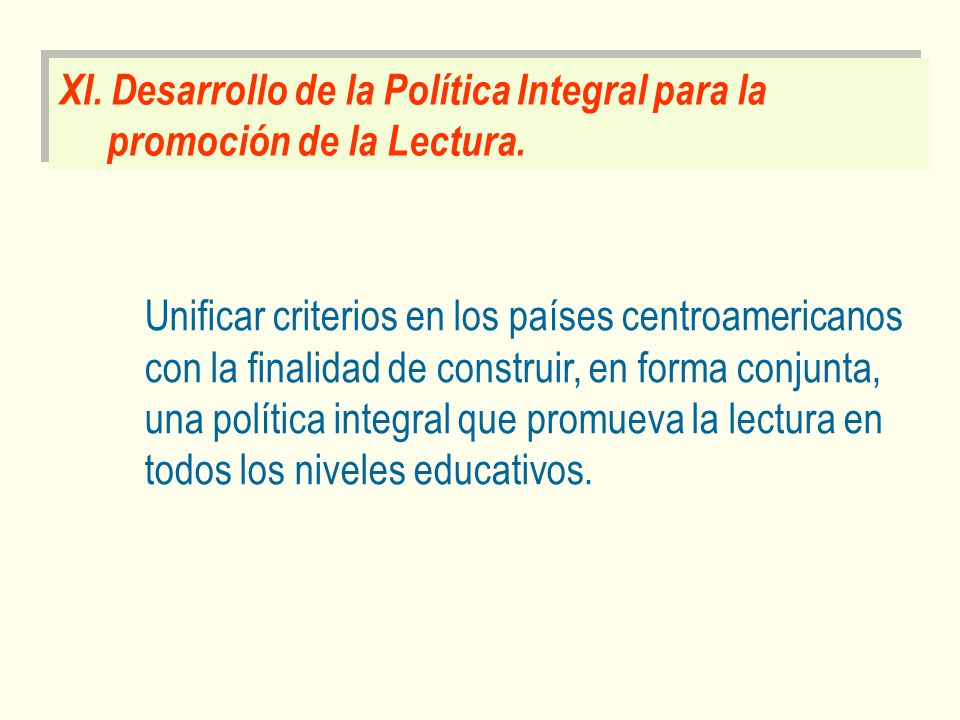 XI. Desarrollo de la Política Integral para la promoción de la Lectura.

Unificar criterios en los países centroamericanos con la finalidad de construir, en forma conjunta, una política integral que promueva la lectura en todos los niveles educativos.